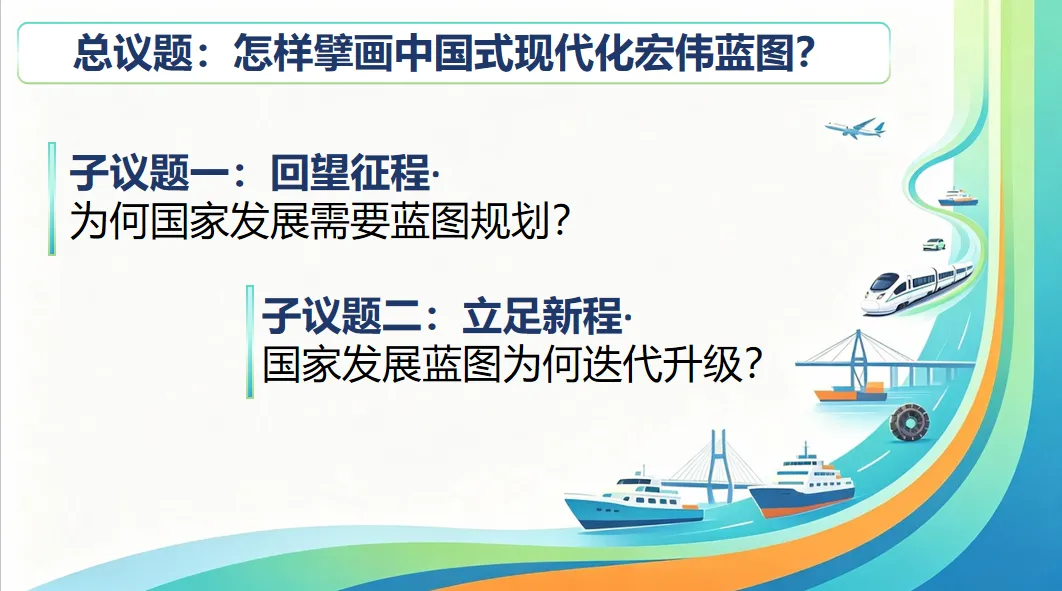 总议题：怎样擘画中国式现代化宏伟蓝图?

子议题一：回望征程·
为何国家发展需要蓝图规划?

子议题二：立足新程·
国家发展蓝图为何迭代升级?